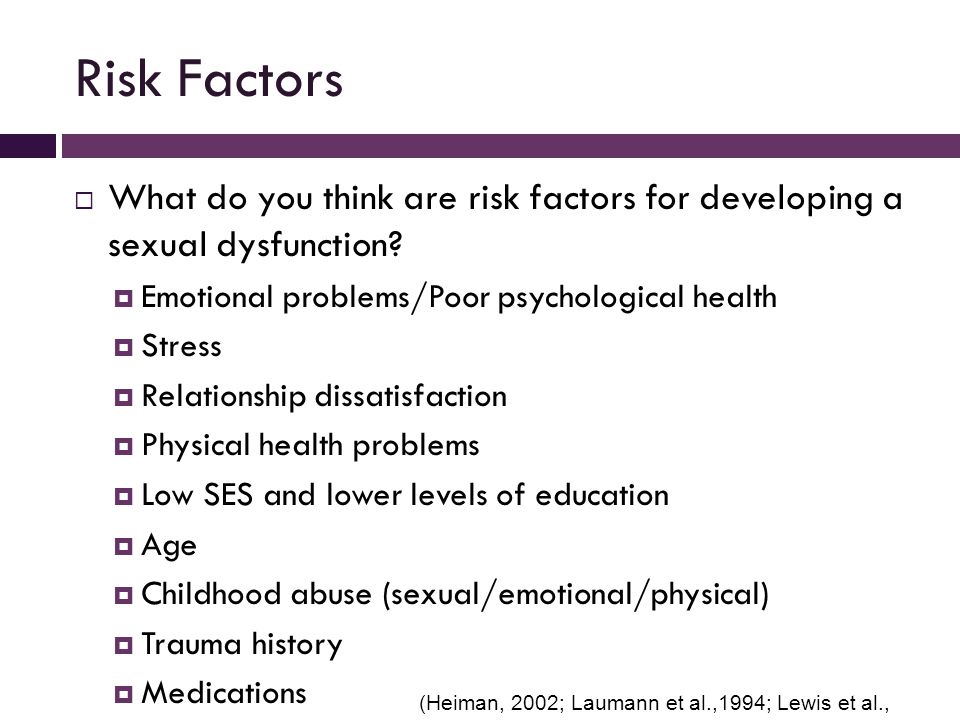 Risk Factors

What do you think are risk factors for developing a sexual dysfunction?

Emotional problems/Poor psychological health

Stress

Relationship dissatisfaction

Physical health problems

Low SES and lower levels of education

Age

Childhood abuse (sexual/emotional/physical)

Trauma history

Medications

(Heiman, 2002; Laumann et al.,1994; Lewis et al.,